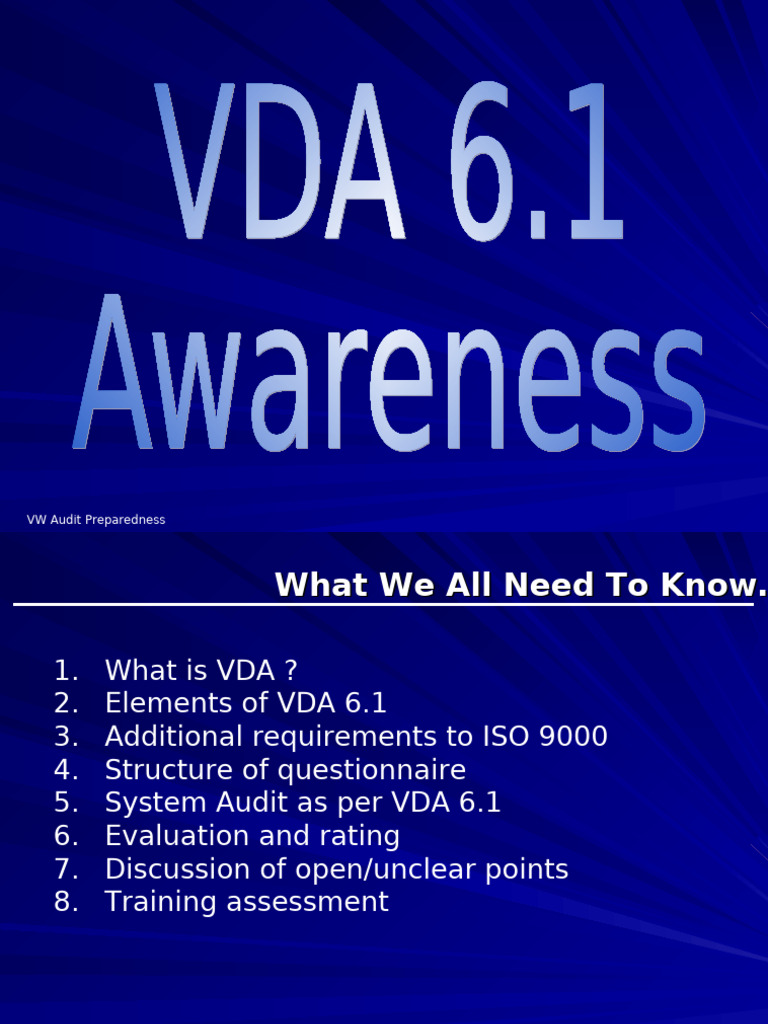 VDA 6.1
Awareness

VW Audit Preparedness

What We All Need To Know.

1. What is VDA ?
2. Elements of VDA 6.1
3. Additional requirements to ISO 9000
4. Structure of questionnaire
5. System Audit as per VDA 6.1
6. Evaluation and rating
7. Discussion of open/unclear points
8. Training assessment